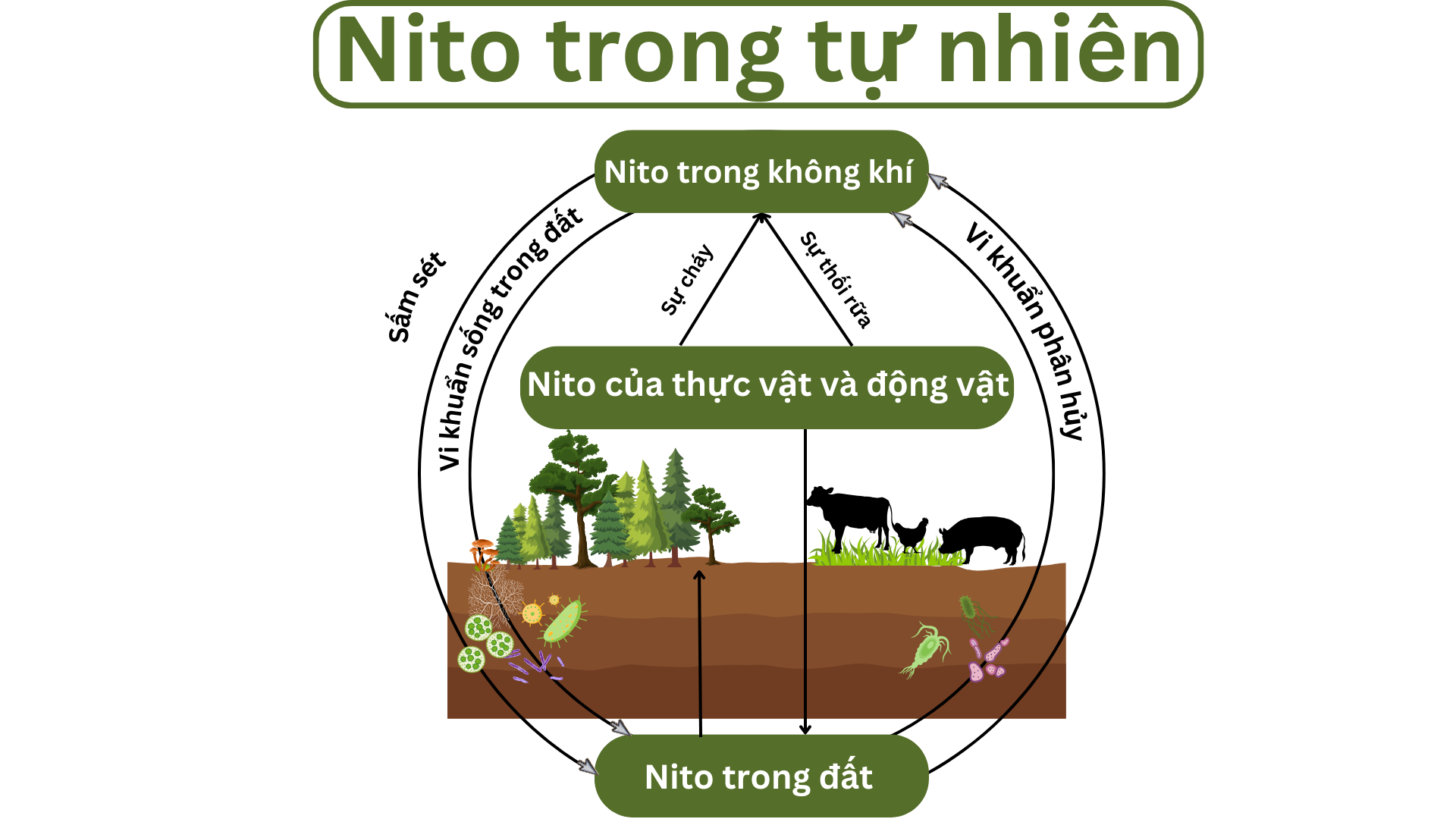 Nito trong tự nhiên

Nito trong không khí

Sấm sét

Vi khuẩn sống trong đất

Sự cháy

Sự thối rữa

Vi khuẩn phân hủy

Nito của thực vật và động vật

Nito trong đất